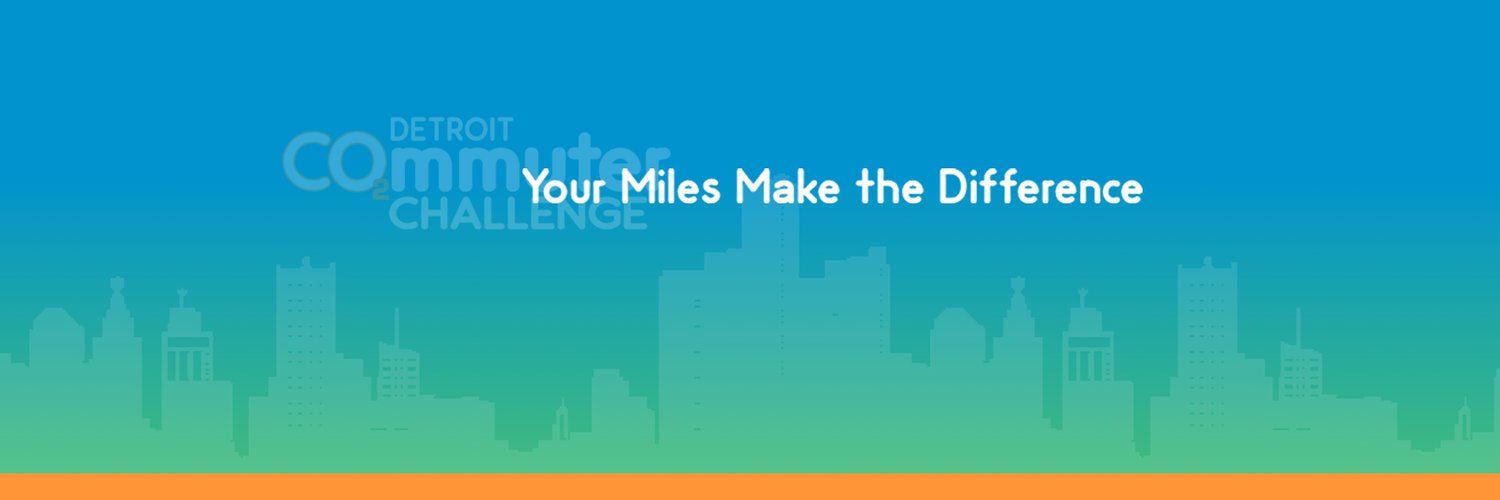 DETROIT
$CO_2$mmuter
CHALLENGE

Your Miles Make the Difference